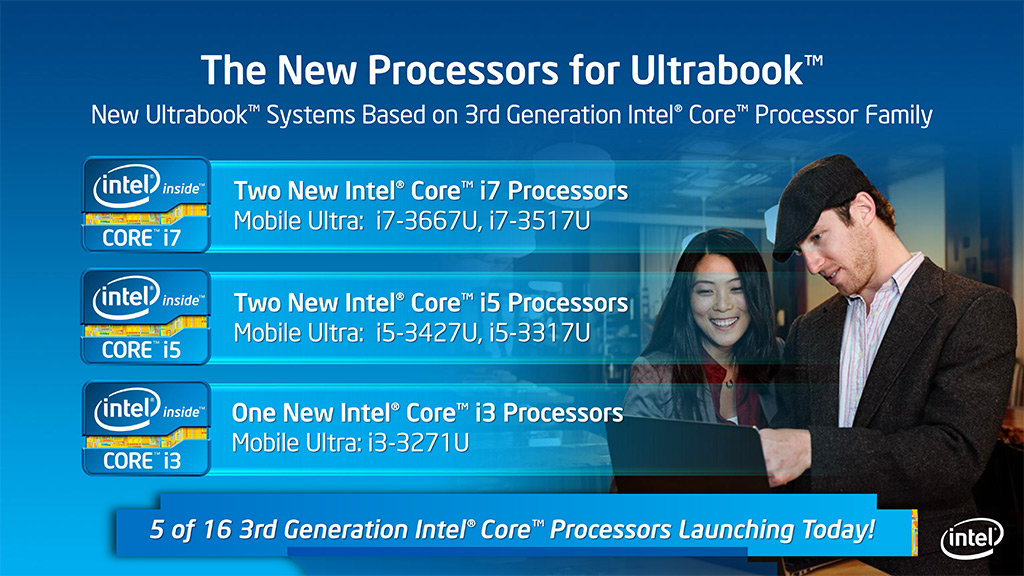 The New Processors for Ultrabook™

New Ultrabook™ Systems Based on 3rd Generation Intel® Core™ Processor Family

intel inside™
CORE™ i7

Two New Intel® Core™ i7 Processors
Mobile Ultra: i7-3667U, i7-3517U

intel inside™
CORE™ i5

Two New Intel® Core™ i5 Processors
Mobile Ultra: i5-3427U, i5-3317U

intel inside™
CORE™ i3

One New Intel® Core™ i3 Processors
Mobile Ultra: i3-3271U

5 of 16 3rd Generation Intel® Core™ Processors Launching Today!

intel